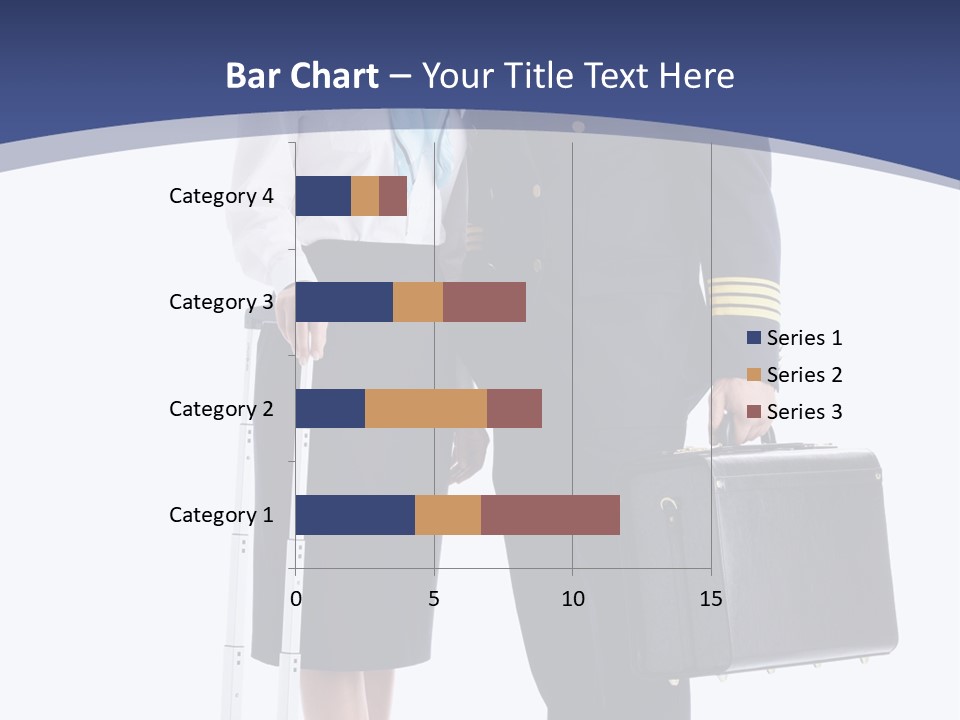 Bar Chart – Your Title Text Here

Category 4
Category 3
Category 2
Category 1

0
5
10
15

Series 1
Series 2
Series 3